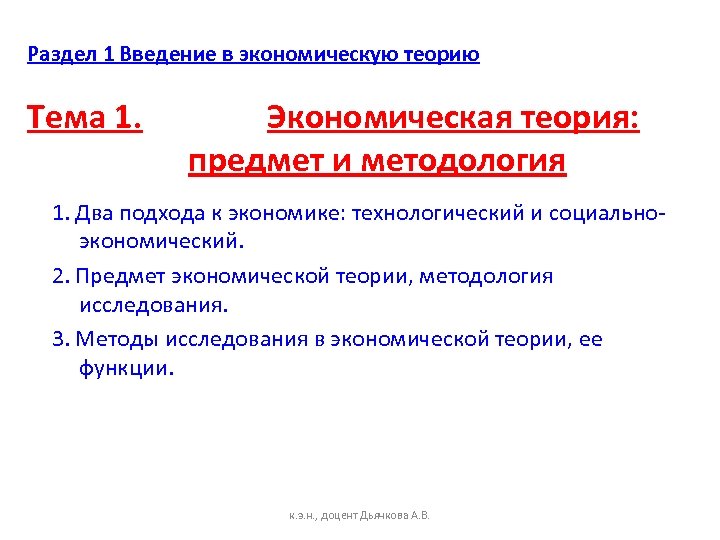 Раздел 1 Введение в экономическую теорию

Тема 1. Экономическая теория: предмет и методология

1. Два подхода к экономике: технологический и социально-экономический.

2. Предмет экономической теории, методология исследования.

3. Методы исследования в экономической теории, ее функции.

к.э.н., доцент Дьячкова А.В.